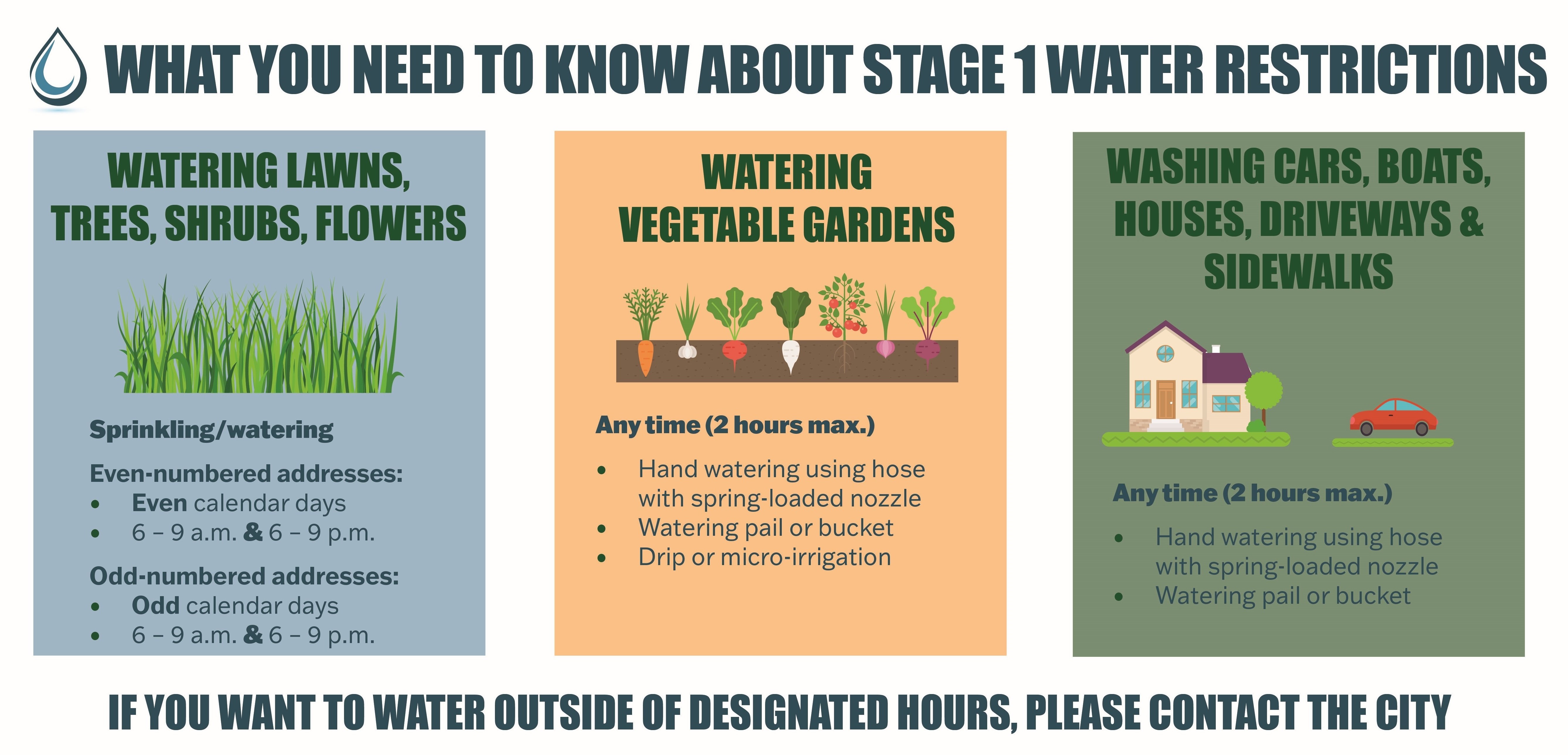 WHAT YOU NEED TO KNOW ABOUT STAGE 1 WATER RESTRICTIONS

WATERING LAWNS, TREES, SHRUBS, FLOWERS

Sprinkling/watering

Even-numbered addresses:
• Even calendar days
• 6 – 9 a.m. & 6 – 9 p.m.

Odd-numbered addresses:
• Odd calendar days
• 6 – 9 a.m. & 6 – 9 p.m.

WATERING VEGETABLE GARDENS

Any time (2 hours max.)

• Hand watering using hose with spring-loaded nozzle
• Watering pail or bucket
• Drip or micro-irrigation

WASHING CARS, BOATS, HOUSES, DRIVEWAYS & SIDEWALKS

Any time (2 hours max.)

• Hand watering using hose with spring-loaded nozzle
• Watering pail or bucket

IF YOU WANT TO WATER OUTSIDE OF DESIGNATED HOURS, PLEASE CONTACT THE CITY